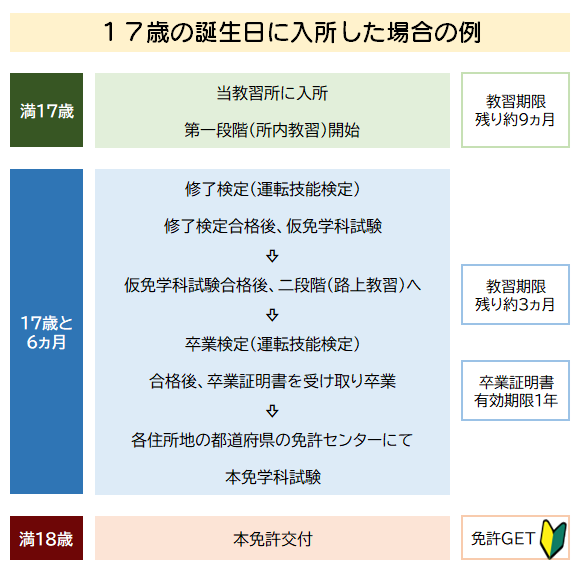 １７歳の誕生日に入所した場合の例

満17歳

当教習所に入所

第一段階（所内教習）開始

教習期限
残り約9ヵ月

17歳と
6ヵ月

修了検定（運転技能検定）

修了検定合格後、仮免学科試験

⇩

仮免学科試験合格後、二段階（路上教習）へ

⇩

卒業検定（運転技能検定）

合格後、卒業証明書を受け取り卒業

⇩

各住所地の都道府県の免許センターにて

本免学科試験

教習期限
残り約3ヵ月

卒業証明書
有効期限1年

満18歳

本免許交付

免許GET